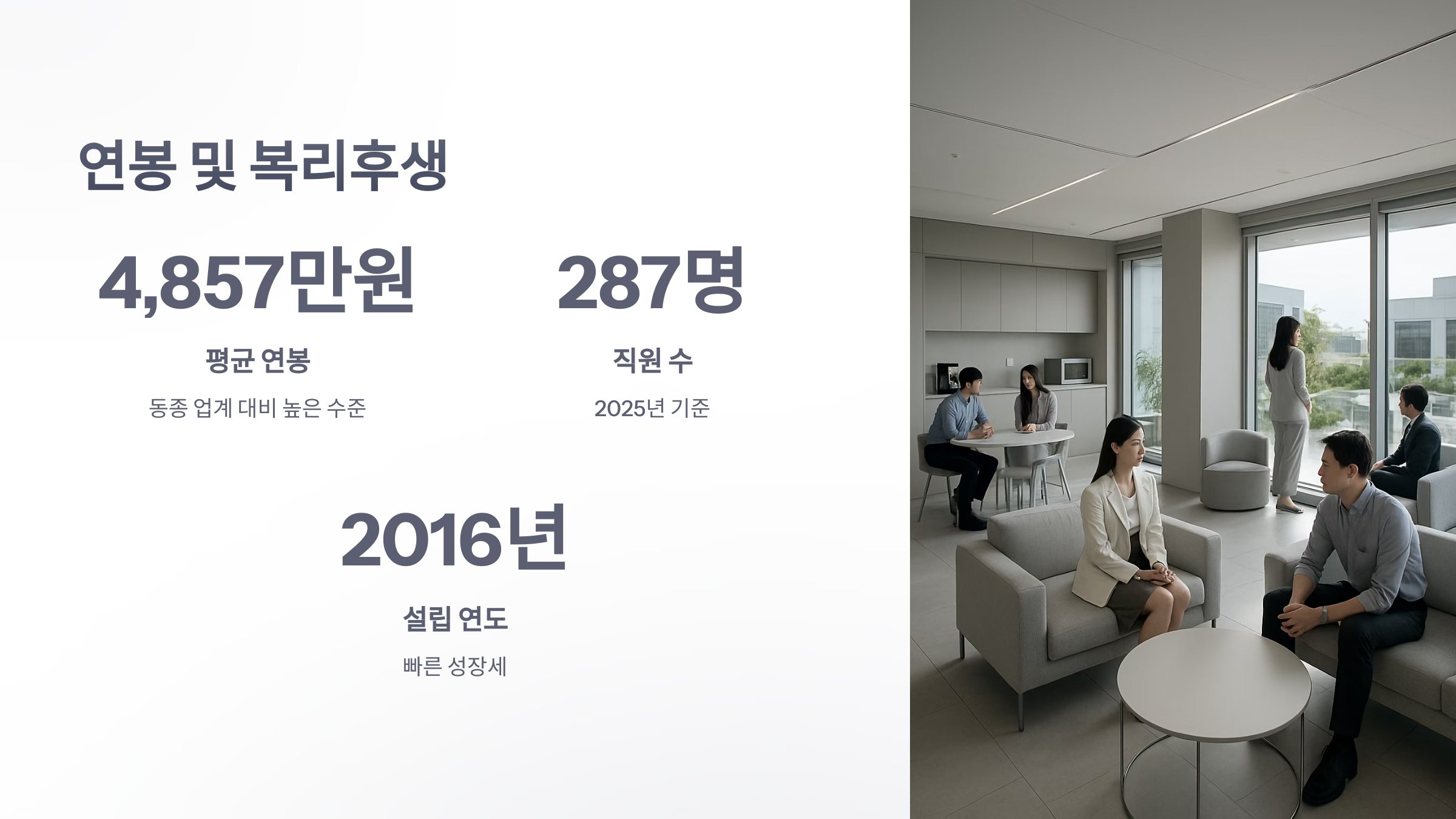 연봉 및 복리후생

4,857만원

평균 연봉

동종 업계 대비 높은 수준

287명

직원 수

2025년 기준

2016년

설립 연도

빠른 성장세